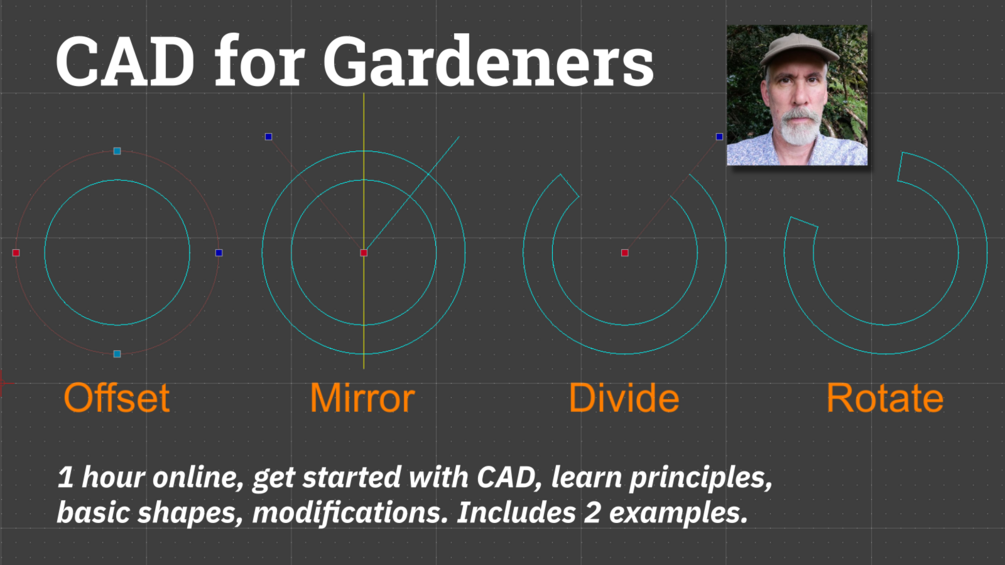 CAD for Gardeners

Offset

Mirror

Divide

Rotate

1 hour online, get started with CAD, learn principles, basic shapes, modifications. Includes 2 examples.